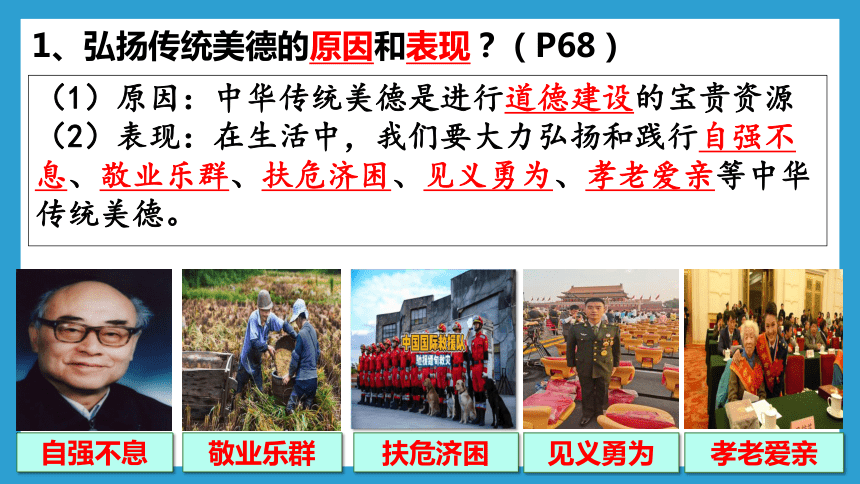 1、弘扬传统美德的原因和表现？（P68）

（1）原因：中华传统美德是进行道德建设的宝贵资源
（2）表现：在生活中，我们要大力弘扬和践行自强不息、敬业乐群、扶危济困、见义勇为、孝老爱亲等中华传统美德。

中国国际救援队

自强不息　敬业乐群　扶危济困　见义勇为　孝老爱亲